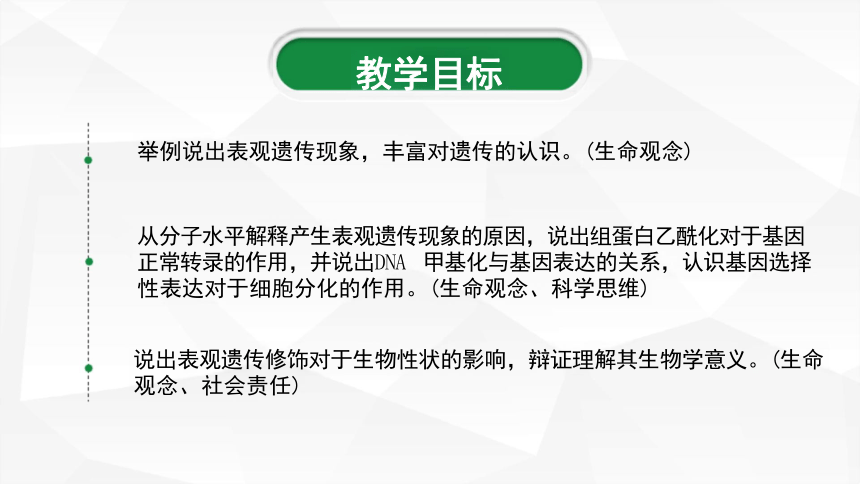 教学目标

举例说出表观遗传现象，丰富对遗传的认识。（生命观念）

从分子水平解释产生表观遗传现象的原因，说出组蛋白乙酰化对于基因正常转录的作用，并说出DNA 甲基化与基因表达的关系，认识基因选择性表达对于细胞分化的作用。（生命观念、科学思维）

说出表观遗传修饰对于生物性状的影响，辩证理解其生物学意义。（生命观念、社会责任）